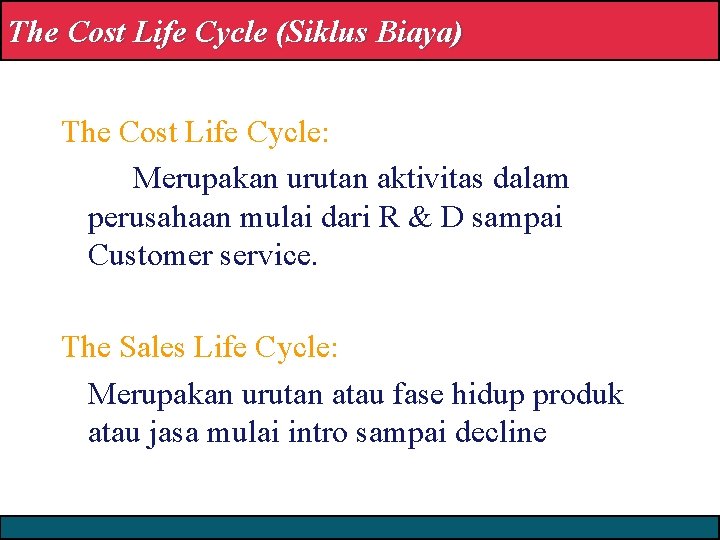 The Cost Life Cycle (Siklus Biaya)

The Cost Life Cycle:

Merupakan urutan aktivitas dalam perusahaan mulai dari R & D sampai Customer service.

The Sales Life Cycle:

Merupakan urutan atau fase hidup produk atau jasa mulai intro sampai decline